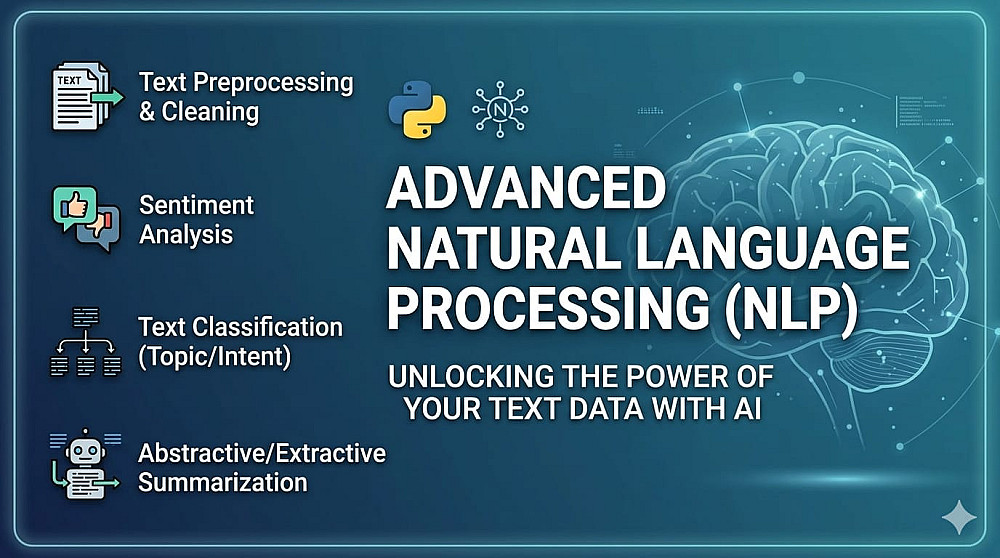 TEXT

Text Preprocessing & Cleaning

Sentiment Analysis

Text Classification (Topic/Intent)

Abstractive/Extractive Summarization

N

ADVANCED NATURAL LANGUAGE PROCESSING (NLP)

UNLOCKING THE POWER OF YOUR TEXT DATA WITH AI